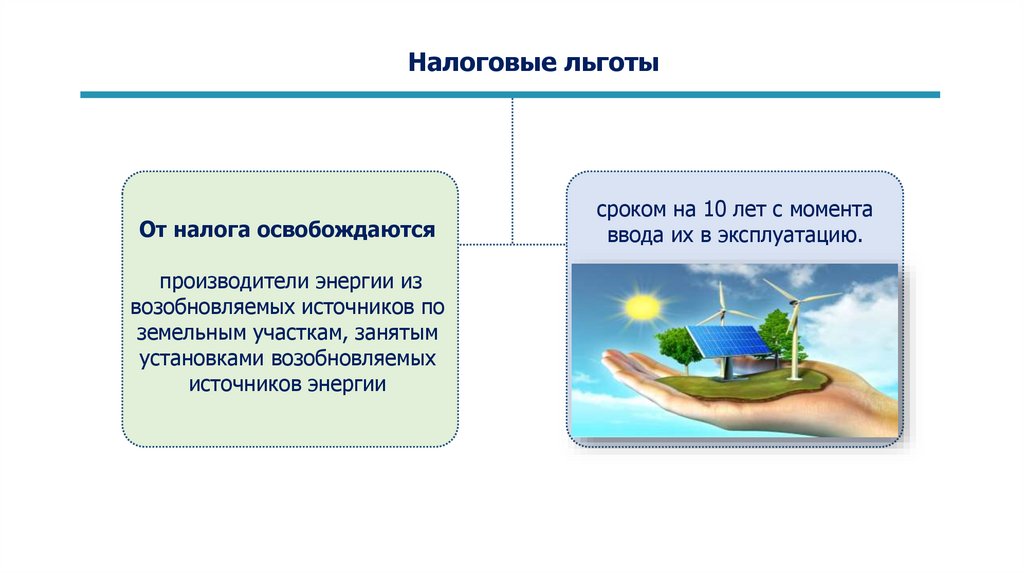 Налоговые льготы

От налога освобождаются

производители энергии из возобновляемых источников по земельным участкам, занятым установками возобновляемых источников энергии

сроком на 10 лет с момента ввода их в эксплуатацию.